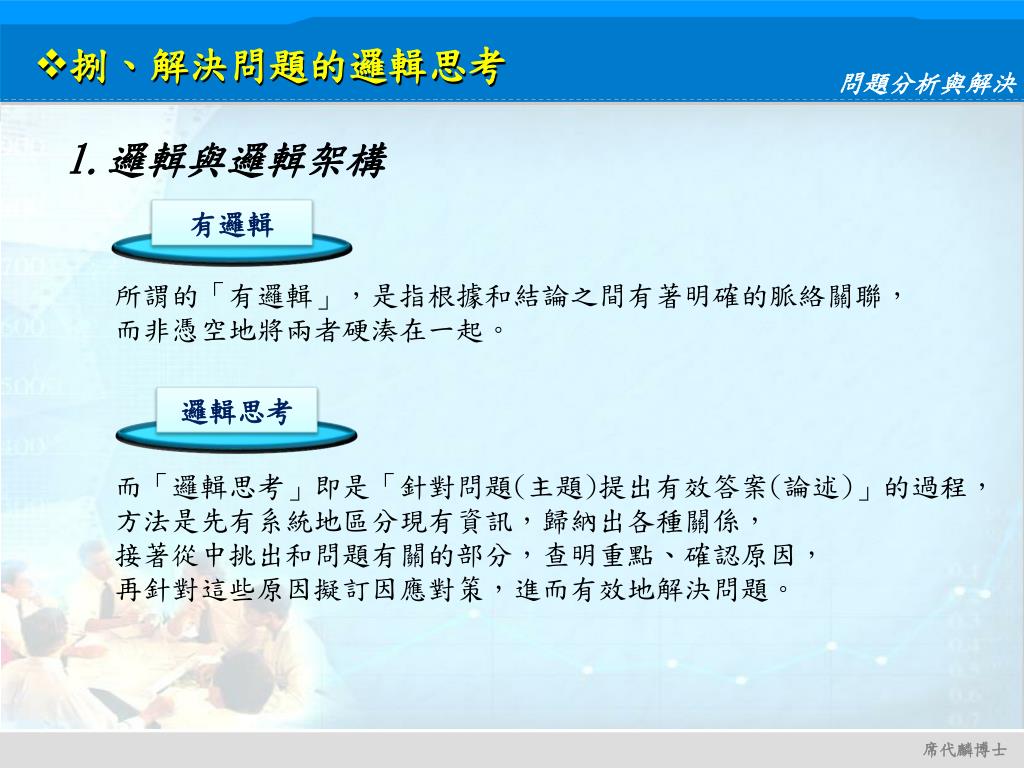 ❖捌、解決問題的邏輯思考

問題分析與解決

1. 邏輯與邏輯架構

有邏輯

所謂的「有邏輯」，是指根據和結論之間有著明確的脈絡關聯，而非憑空地將兩者硬湊在一起。

邏輯思考

而「邏輯思考」即是「針對問題(主題)提出有效答案(論述)」的過程，方法是先有系統地區分現有資訊，歸納出各種關係，接著從中挑出和問題有關的部分，查明重點、確認原因，再針對這些原因擬訂因應對策，進而有效地解決問題。

席代麟博士